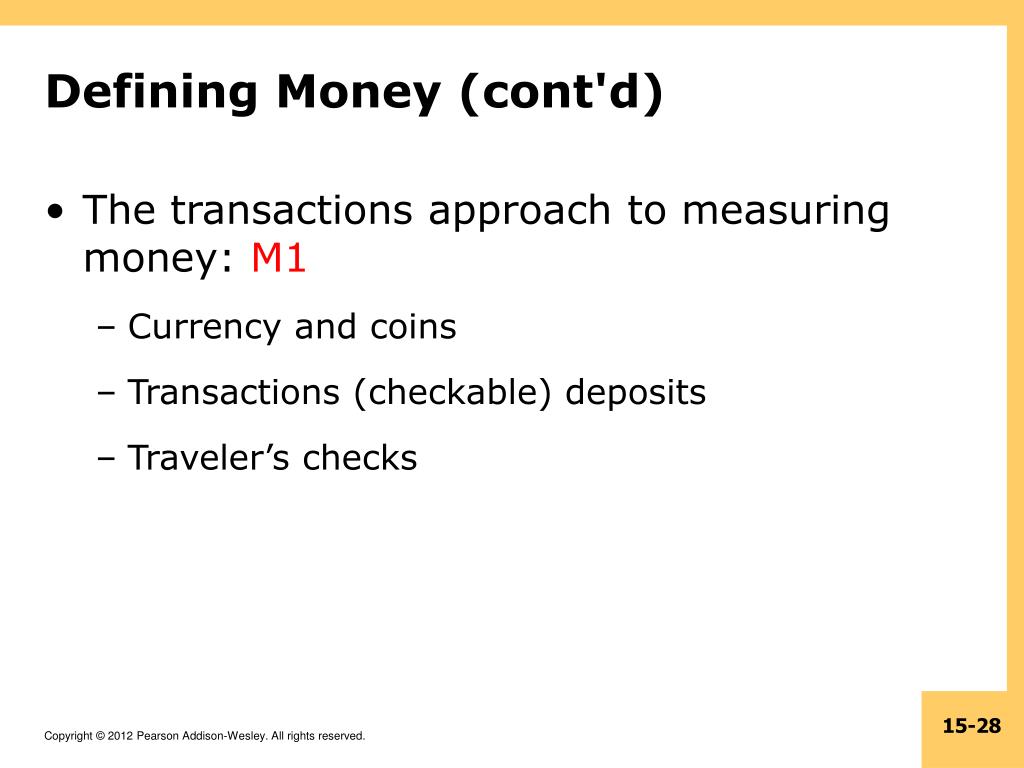 Defining Money (cont'd)

• The transactions approach to measuring money: M1

– Currency and coins

– Transactions (checkable) deposits

– Traveler’s checks

Copyright © 2012 Pearson Addison-Wesley. All rights reserved.

15-28